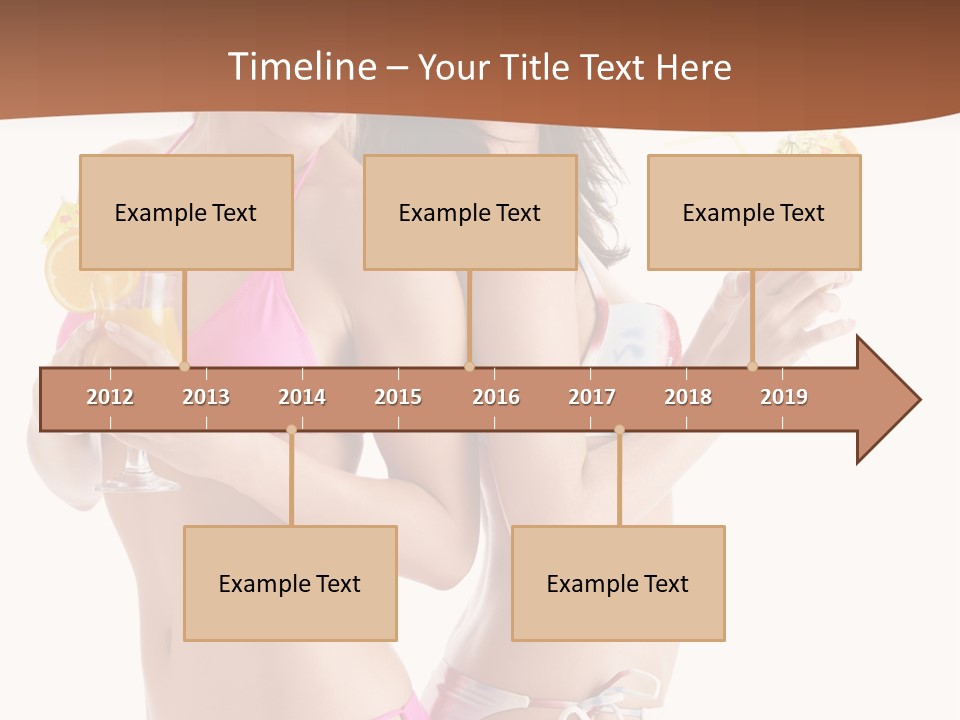 Timeline – Your Title Text Here

Example Text

Example Text

Example Text

2012 2013 2014 2015 2016 2017 2018 2019

Example Text

Example Text